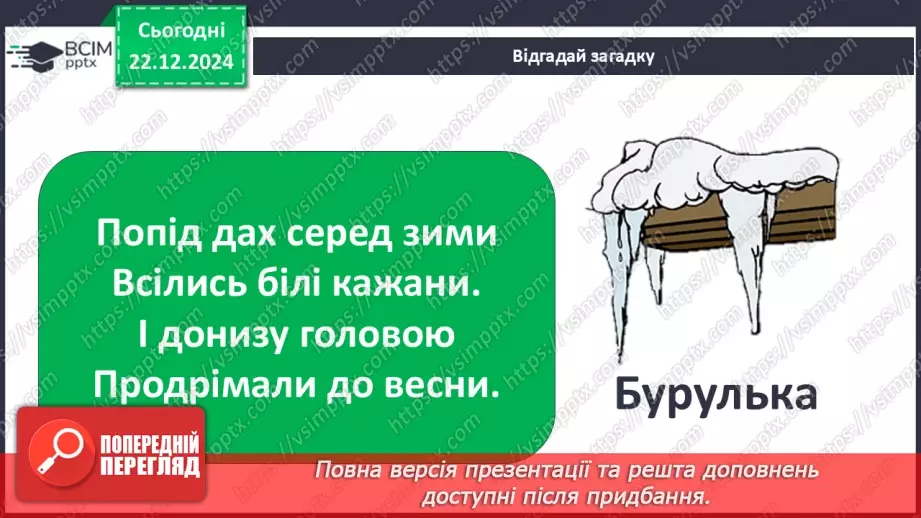 ВСІМ pptx

Сьогодні 22.12.2024

Відгадай загадку

Попід дах серед зими
Всілись білі кажани.
І донизу головою
Продрімали до весни.

Бурулька

ПОПЕРЕДНІЙ ПЕРЕГЛЯД

Повна версія презентації та решта доповнень доступні після придбання.

https://vsimpptx.com